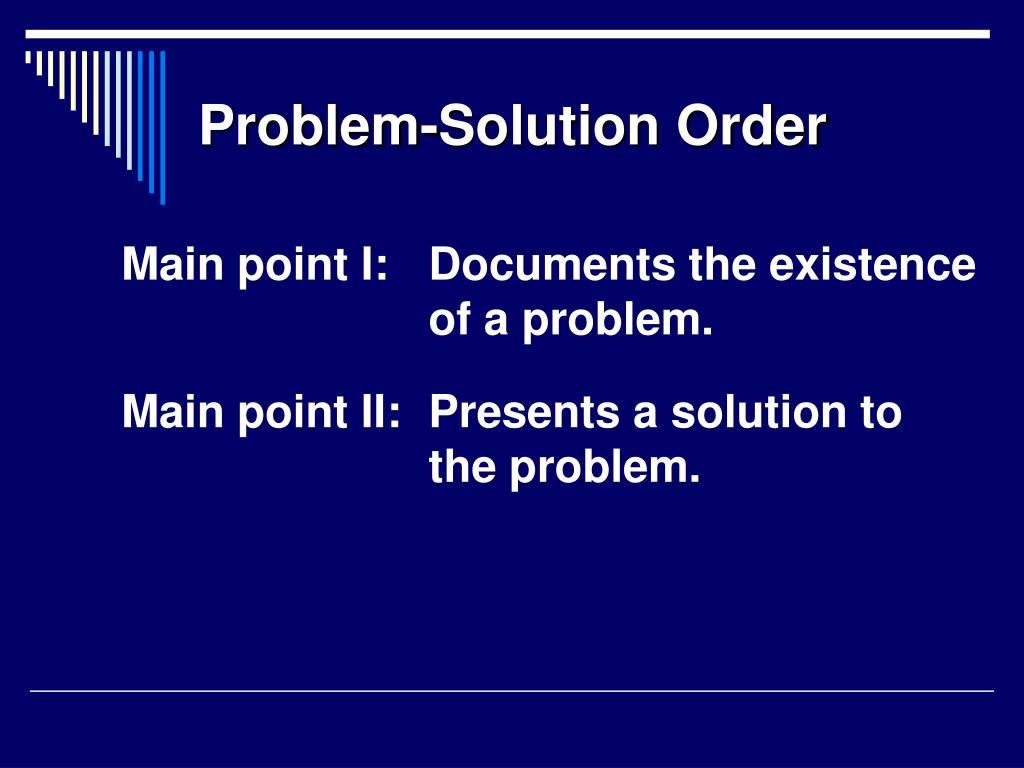 Problem-Solution Order

Main point I: Documents the existence of a problem.

Main point II: Presents a solution to the problem.